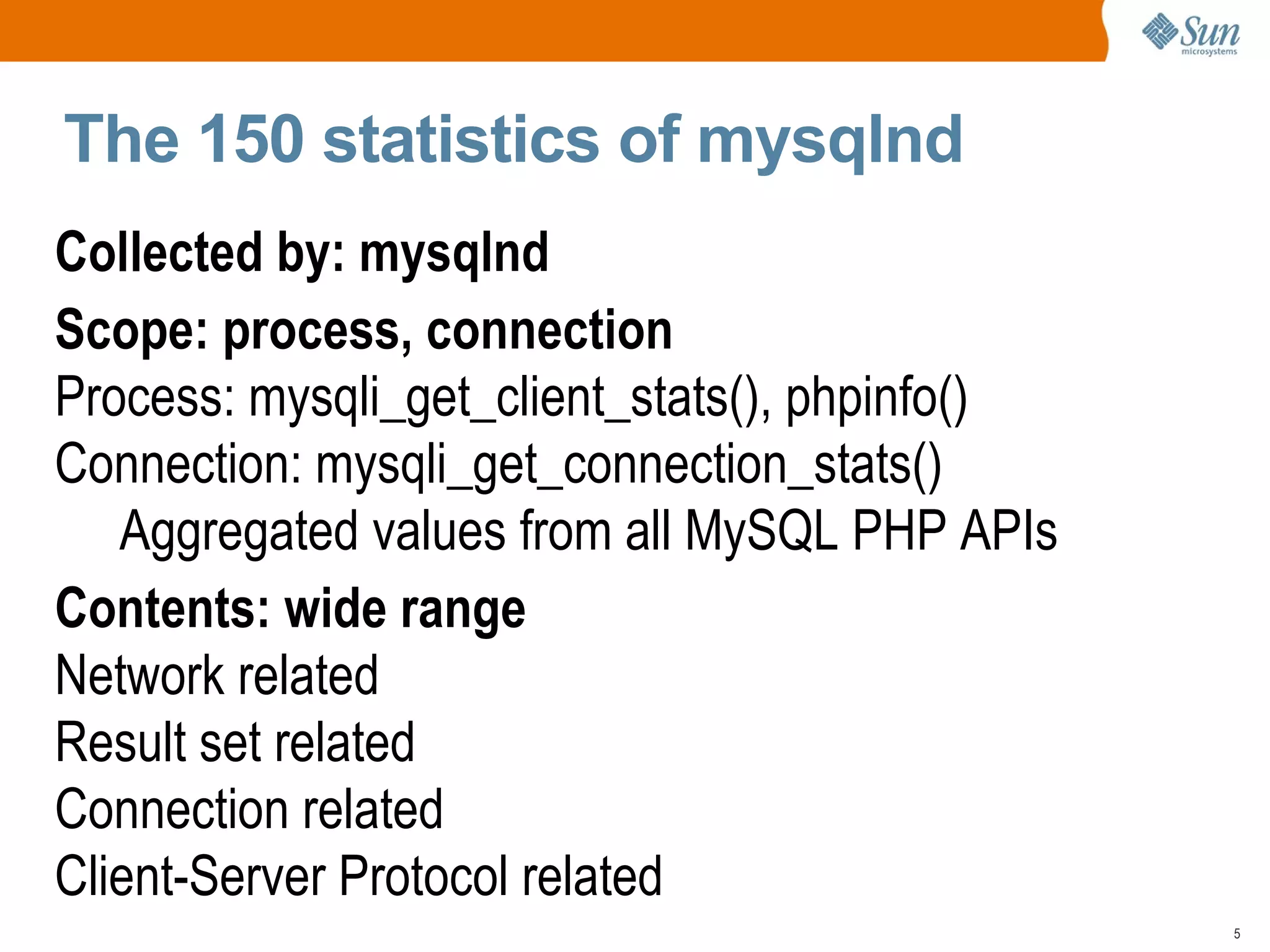 Sun microsystems

The 150 statistics of mysqlnd

Collected by: mysqlnd

Scope: process, connection

Process: mysqli_get_client_stats(), phpinfo()

Connection: mysqli_get_connection_stats()

Aggregated values from all MySQL PHP APIs

Contents: wide range

Network related

Result set related

Connection related

Client-Server Protocol related

5